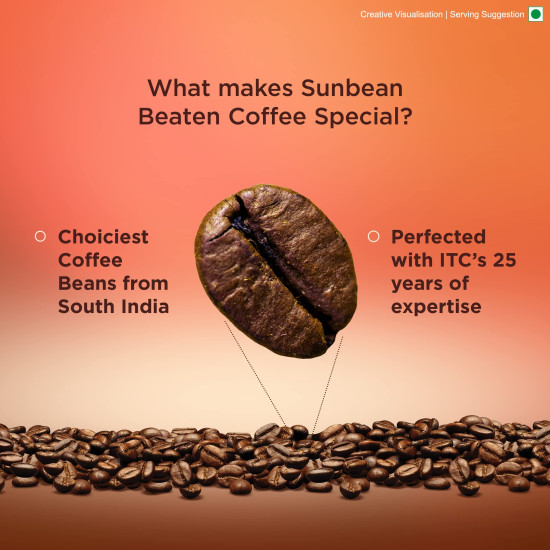 Creative Visualisation | Serving Suggestion

What makes Sunbean Beaten Coffee Special?

Choiciest Coffee Beans from South India

Perfected with ITC's 25 years of expertise